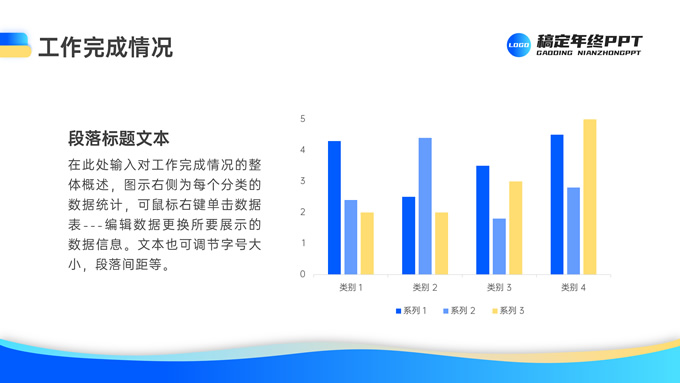 工作完成情况

LOGO 稿定年终PPT
GAODING NIANZHONGPPT

段落标题文本

在此处输入对工作完成情况的整体概述，图示右侧为每个分类的数据统计，可鼠标右键单击数据表---编辑数据更换所要展示的数据信息。文本也可调节字号大小，段落间距等。

5
4
3
2
1
0

类别 1 类别 2 类别 3 类别 4

系列 1 系列 2 系列 3